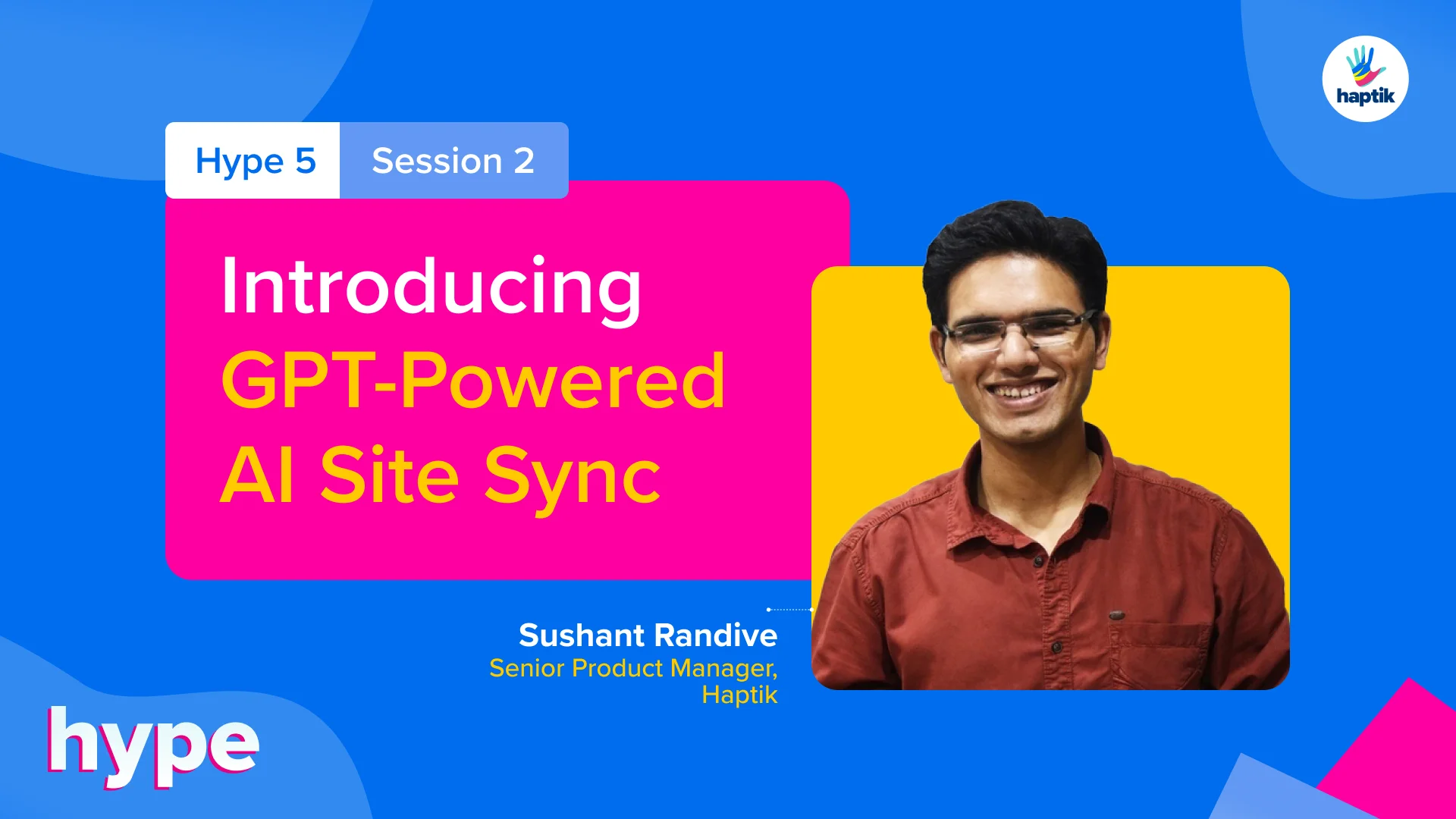 haptik

Hype 5 Session 2

Introducing GPT-Powered AI Site Sync

Sushant Randive
Senior Product Manager, Haptik

hype